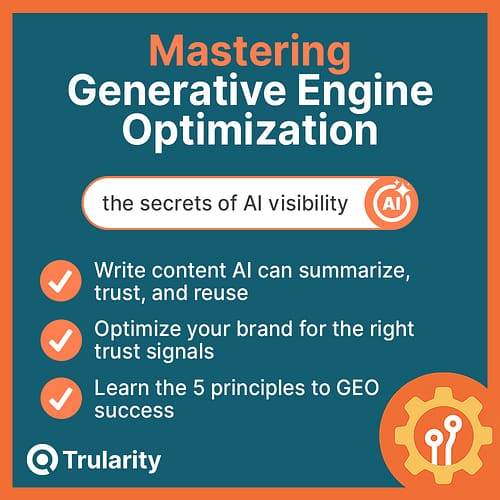 Mastering
Generative Engine Optimization

the secrets of AI visibility

AI

Write content AI can summarize, trust, and reuse

Optimize your brand for the right trust signals

Learn the 5 principles to GEO success

Trularity